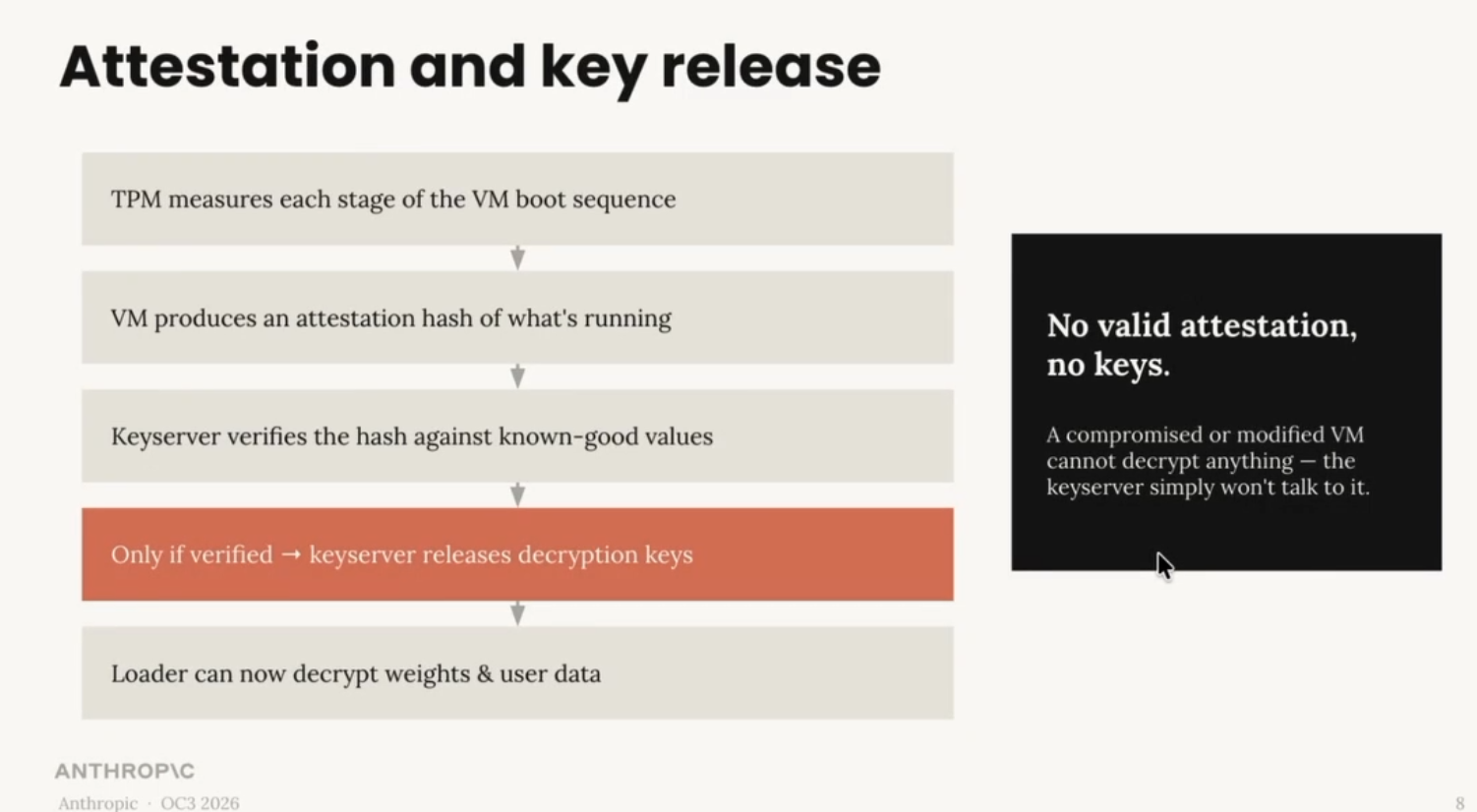 Attestation and key release

TPM measures each stage of the VM boot sequence

VM produces an attestation hash of what's running

Keyserver verifies the hash against known-good values

Only if verified → keyserver releases decryption keys

Loader can now decrypt weights & user data

No valid attestation, no keys.

A compromised or modified VM cannot decrypt anything — the keyserver simply won't talk to it.

ANTHROP\C

Anthropic · OC3 2026

8